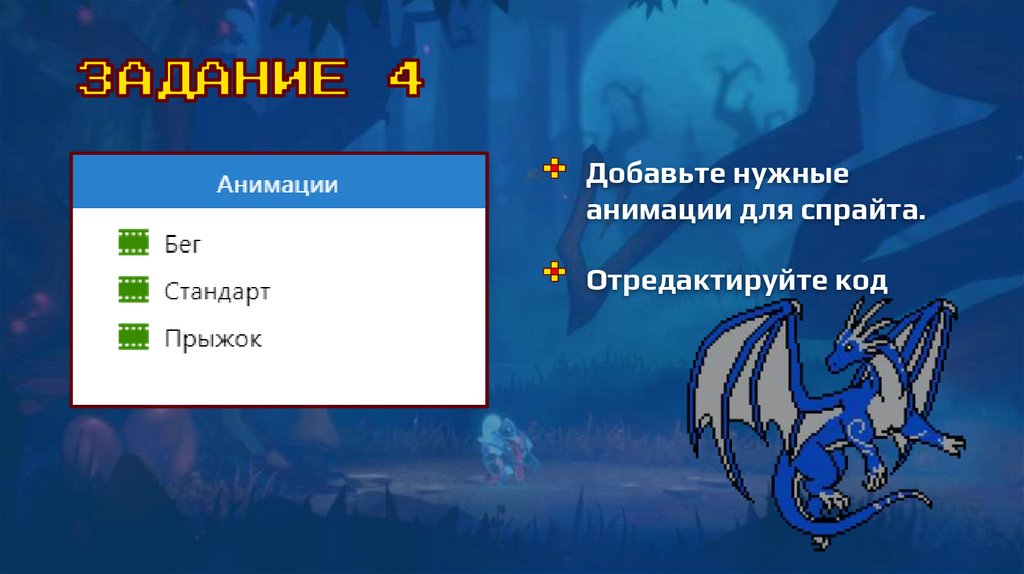 ЗАДАНИЕ 4

Анимации

Бег

Стандарт

Прыжок

Добавьте нужные анимации для спрайта.

Отредактируйте код